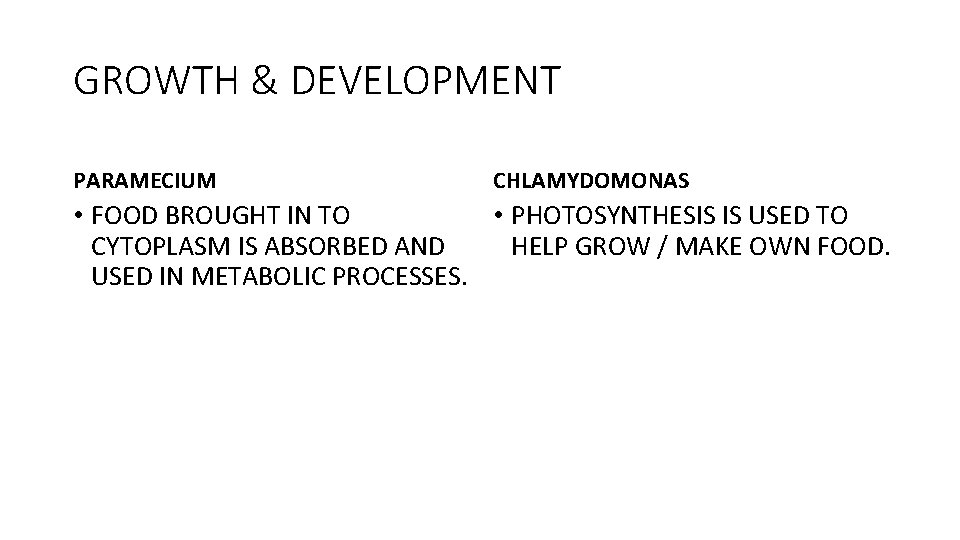 GROWTH & DEVELOPMENT

PARAMECIUM

• FOOD BROUGHT IN TO CYTOPLASM IS ABSORBED AND USED IN METABOLIC PROCESSES.

CHLAMYDOMONAS

• PHOTOSYNTHESIS IS USED TO HELP GROW / MAKE OWN FOOD.